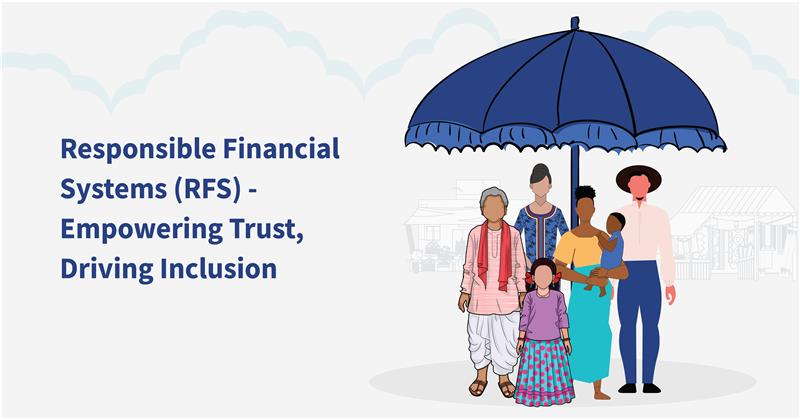 Responsible Financial Systems (RFS) - Empowering Trust, Driving Inclusion